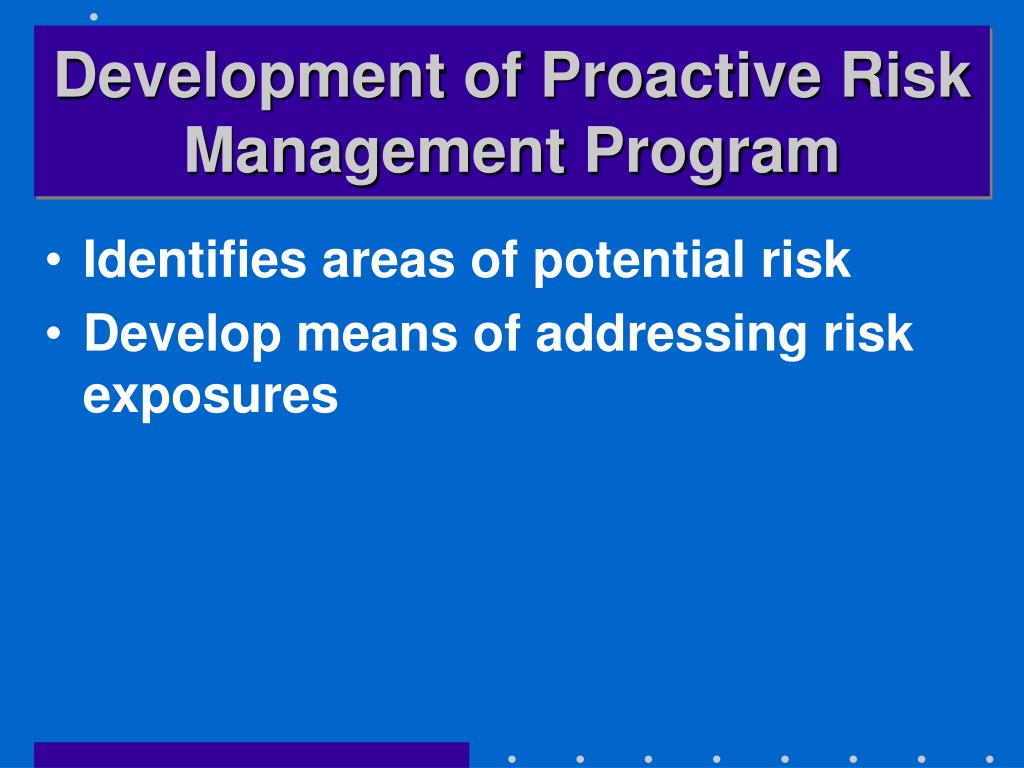 Development of Proactive Risk Management Program

• Identifies areas of potential risk
• Develop means of addressing risk exposures